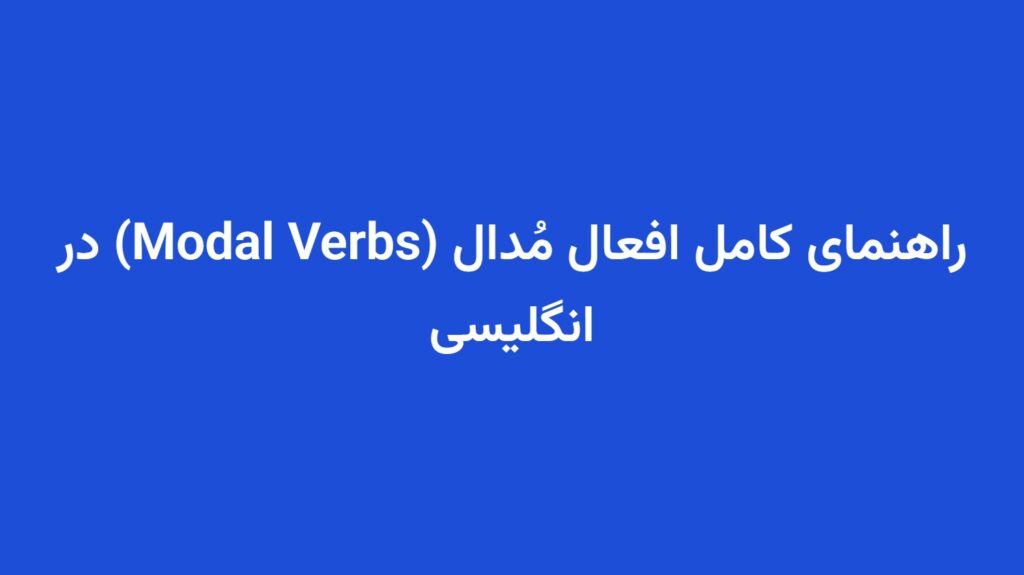 راهنمای کامل افعال مُدال (Modal Verbs) در انگلیسی